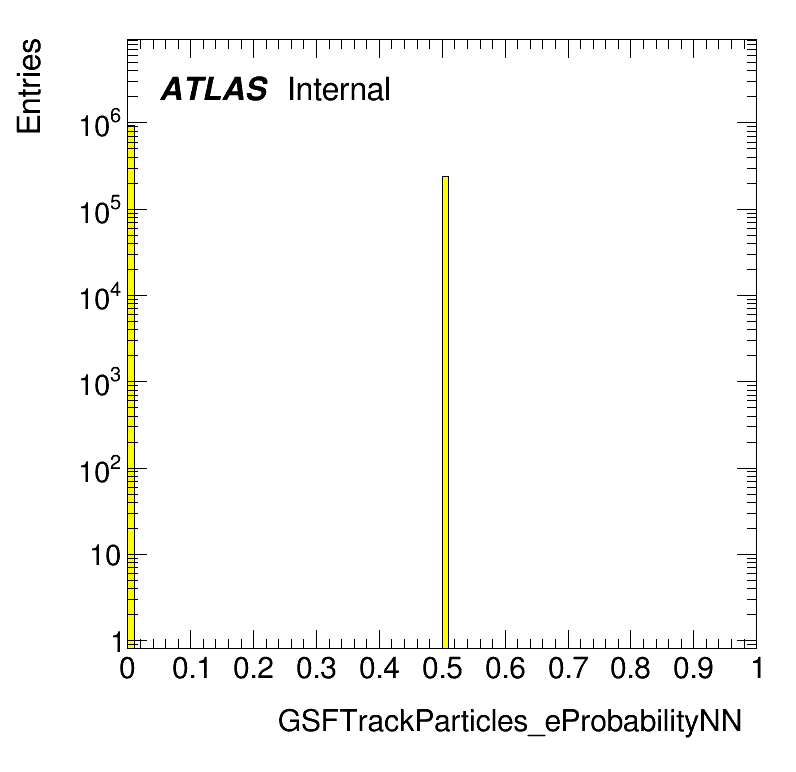 Entries

ATLAS Internal

$10^6$
$10^5$
$10^4$
$10^3$
$10^2$
10
1

0 0.1 0.2 0.3 0.4 0.5 0.6 0.7 0.8 0.9 1

GSFTrackParticles_eProbabilityNN